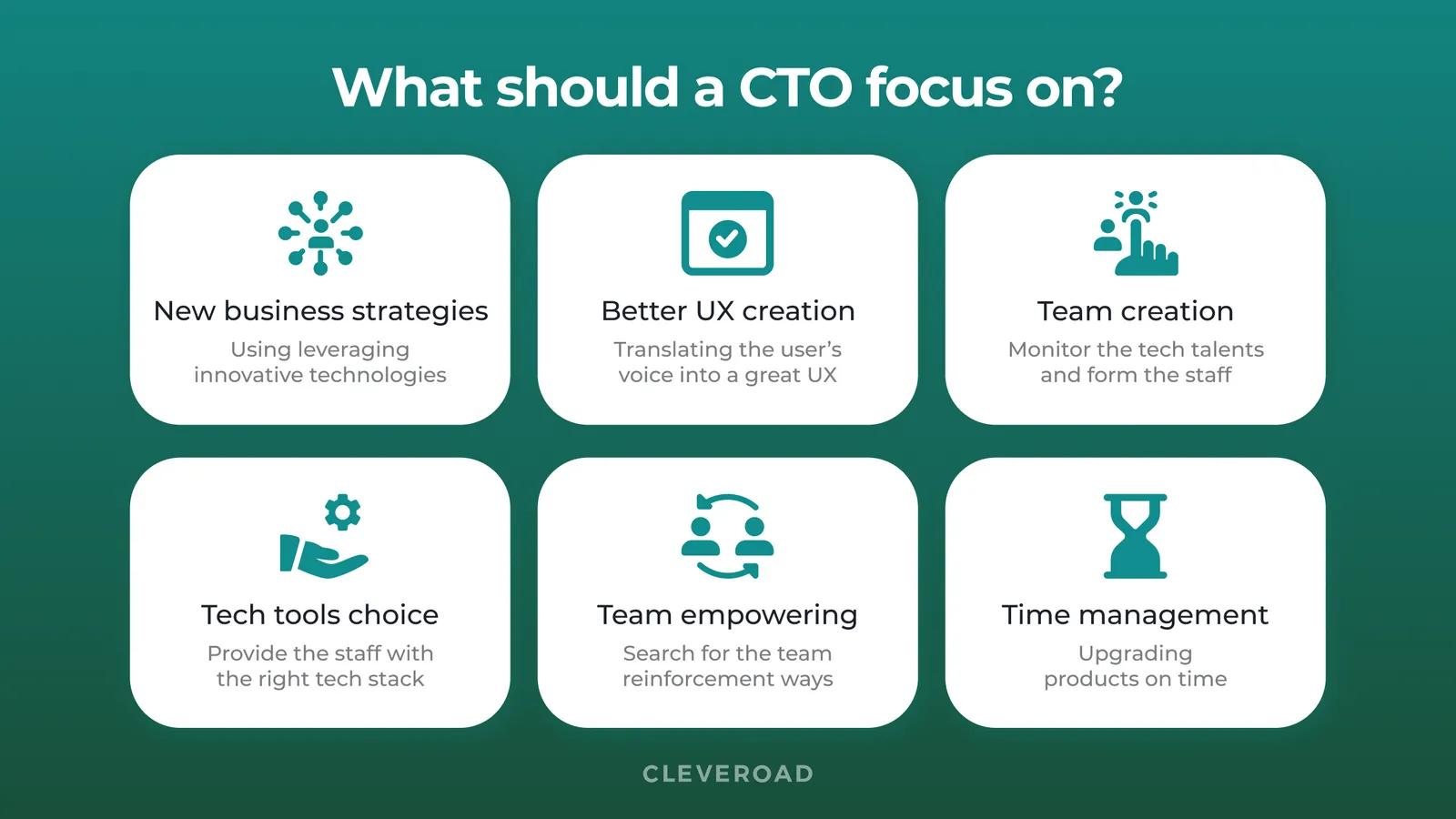 What should a CTO focus on?

New business strategies
Using leveraging innovative technologies

Better UX creation
Translating the user's voice into a great UX

Team creation
Monitor the tech talents and form the staff

Tech tools choice
Provide the staff with the right tech stack

Team empowering
Search for the team reinforcement ways

Time management
Upgrading products on time

CLEVEROAD